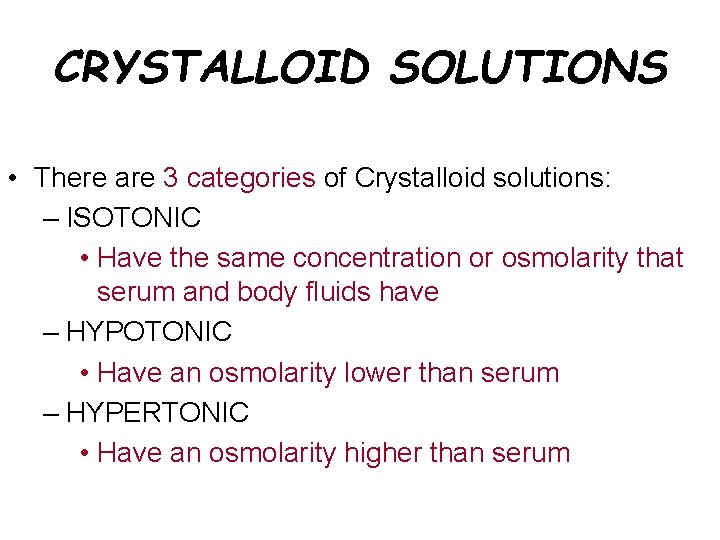 CRYSTALLOID SOLUTIONS

• There are 3 categories of Crystalloid solutions:
– ISOTONIC
• Have the same concentration or osmolarity that serum and body fluids have
– HYPOTONIC
• Have an osmolarity lower than serum
– HYPERTONIC
• Have an osmolarity higher than serum